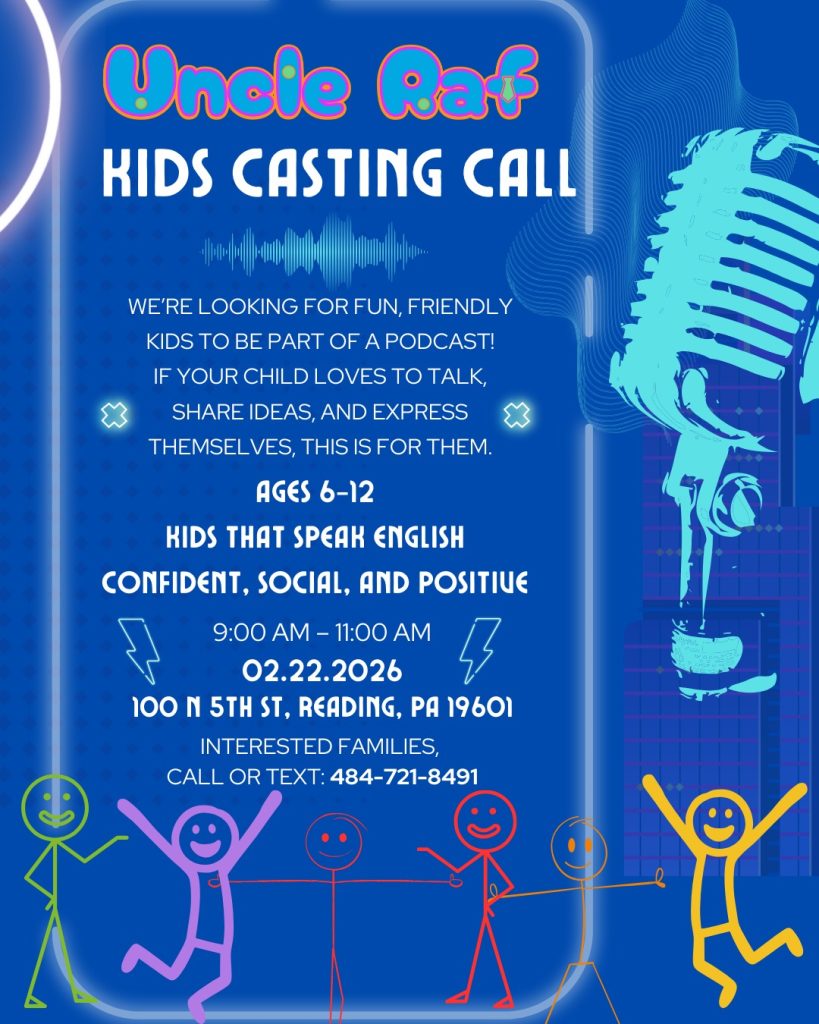 Uncle Raf
KIDS CASTING CALL

WE'RE LOOKING FOR FUN, FRIENDLY KIDS TO BE PART OF A PODCAST! IF YOUR CHILD LOVES TO TALK, SHARE IDEAS, AND EXPRESS THEMSELVES, THIS IS FOR THEM.

AGES 6-12
KIDS THAT SPEAK ENGLISH
CONFIDENT, SOCIAL, AND POSITIVE

9:00 AM – 11:00 AM
02.22.2026
100 N 5TH ST, READING, PA 19601

INTERESTED FAMILIES,
CALL OR TEXT: 484-721-8491